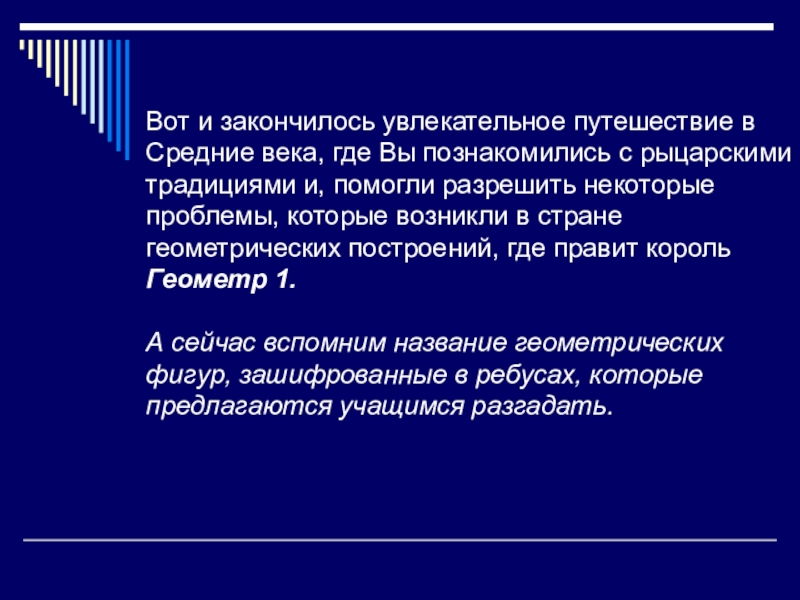 Вот и закончилось увлекательное путешествие в Средние века, где Вы познакомились с рыцарскими традициями и, помогли разрешить некоторые проблемы, которые возникли в стране геометрических построений, где правит король Геометр 1.

А сейчас вспомним название геометрических фигур, зашифрованные в ребусах, которые предлагаются учащимся разгадать.